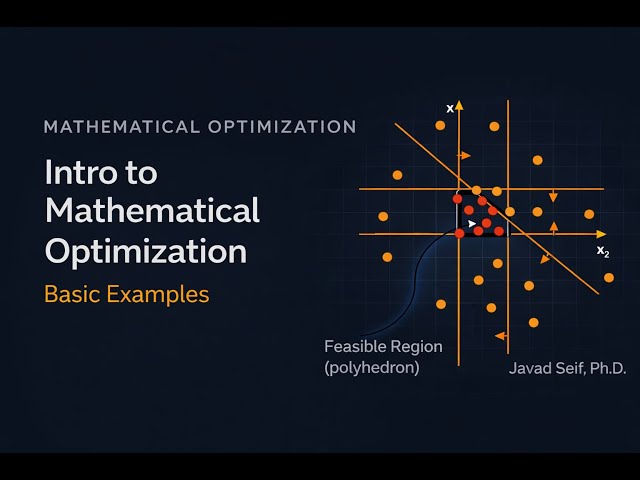 MATHEMATICAL OPTIMIZATION

Intro to Mathematical Optimization

Basic Examples

x

$x_2$

Feasible Region
(polyhedron)

Javad Seif, Ph.D.